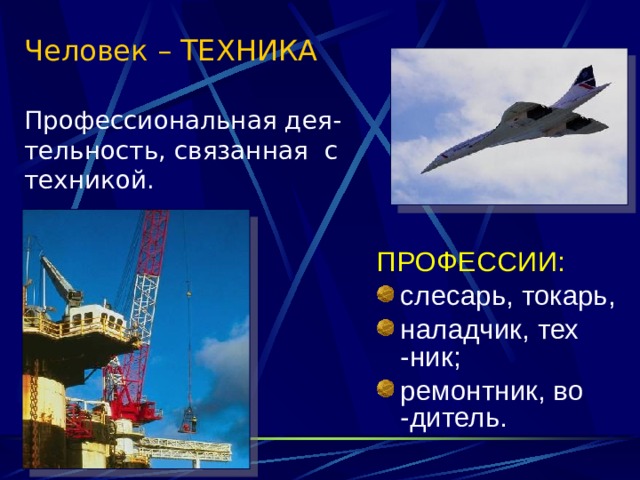 Человек – ТЕХНИКА

Профессиональная деятельность, связанная с техникой.

ПРОФЕССИИ:

слесарь, токарь,

наладчик, тех -ник;

ремонтник, во -дитель.